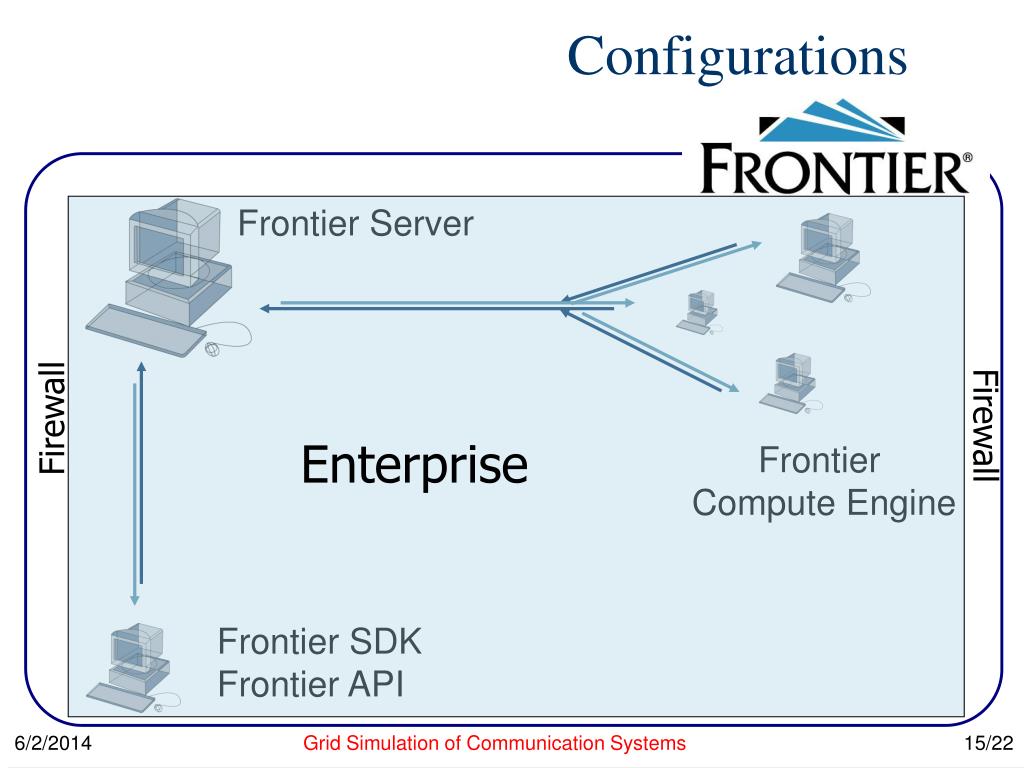 Configurations

FRONTIER®

Frontier Server

Firewall

Enterprise

Frontier
Compute Engine

Firewall

Frontier SDK
Frontier API

6/2/2014

Grid Simulation of Communication Systems

15/22